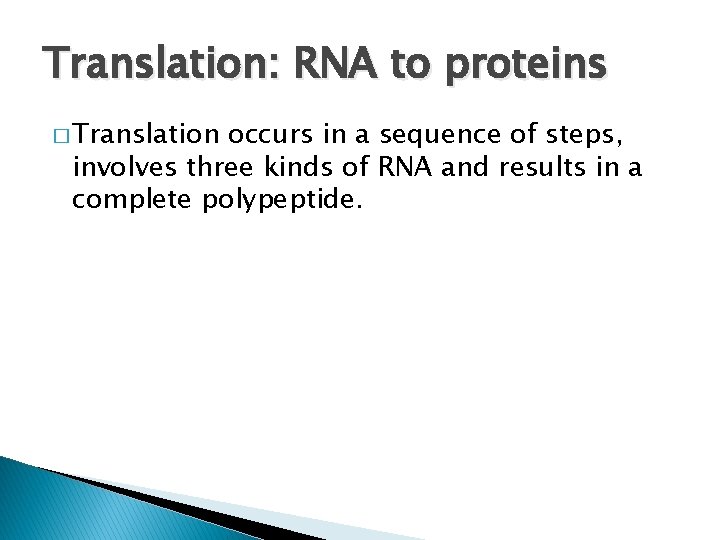 Translation: RNA to proteins

□ Translation occurs in a sequence of steps, involves three kinds of RNA and results in a complete polypeptide.